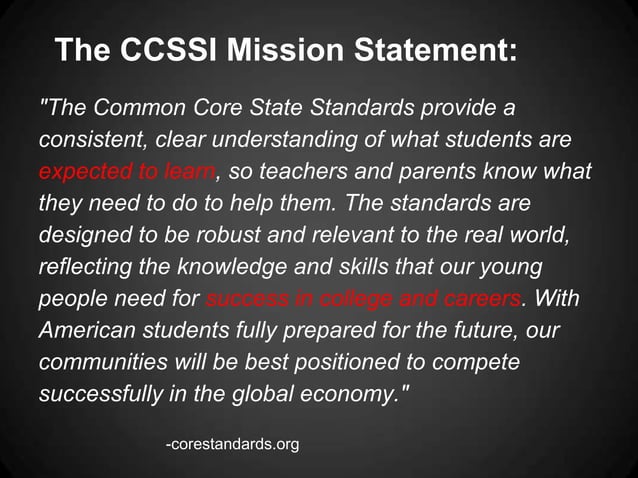 The CCSSI Mission Statement:

"The Common Core State Standards provide a consistent, clear understanding of what students are expected to learn, so teachers and parents know what they need to do to help them. The standards are designed to be robust and relevant to the real world, reflecting the knowledge and skills that our young people need for success in college and careers. With American students fully prepared for the future, our communities will be best positioned to compete successfully in the global economy."

-corestandards.org